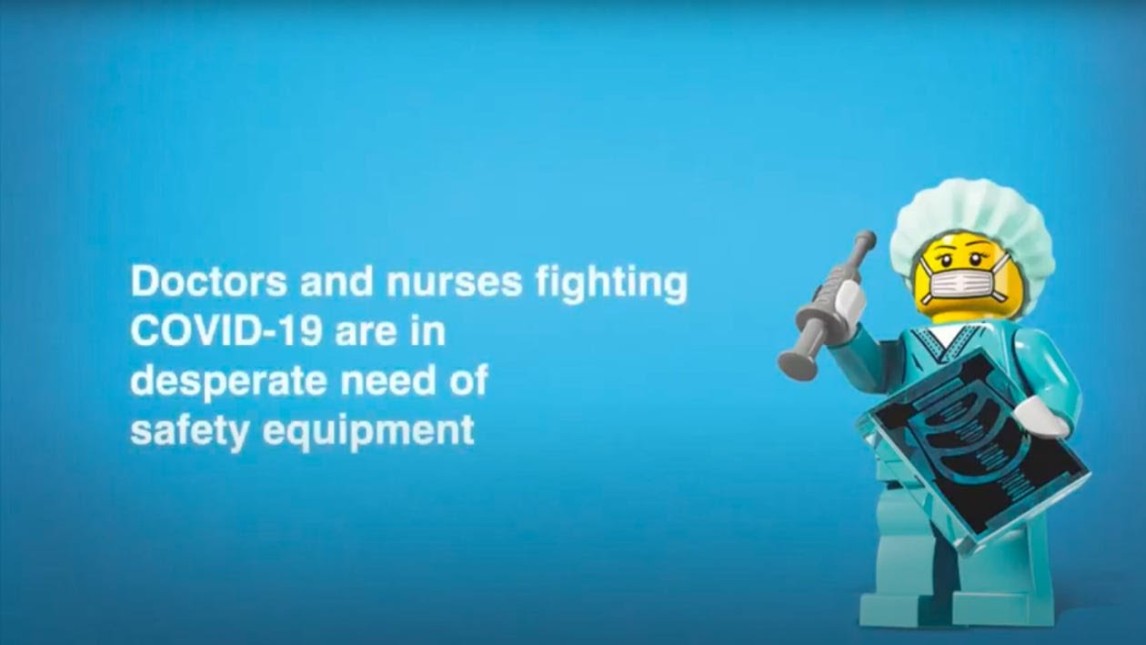 Doctors and nurses fighting COVID-19 are in desperate need of safety equipment